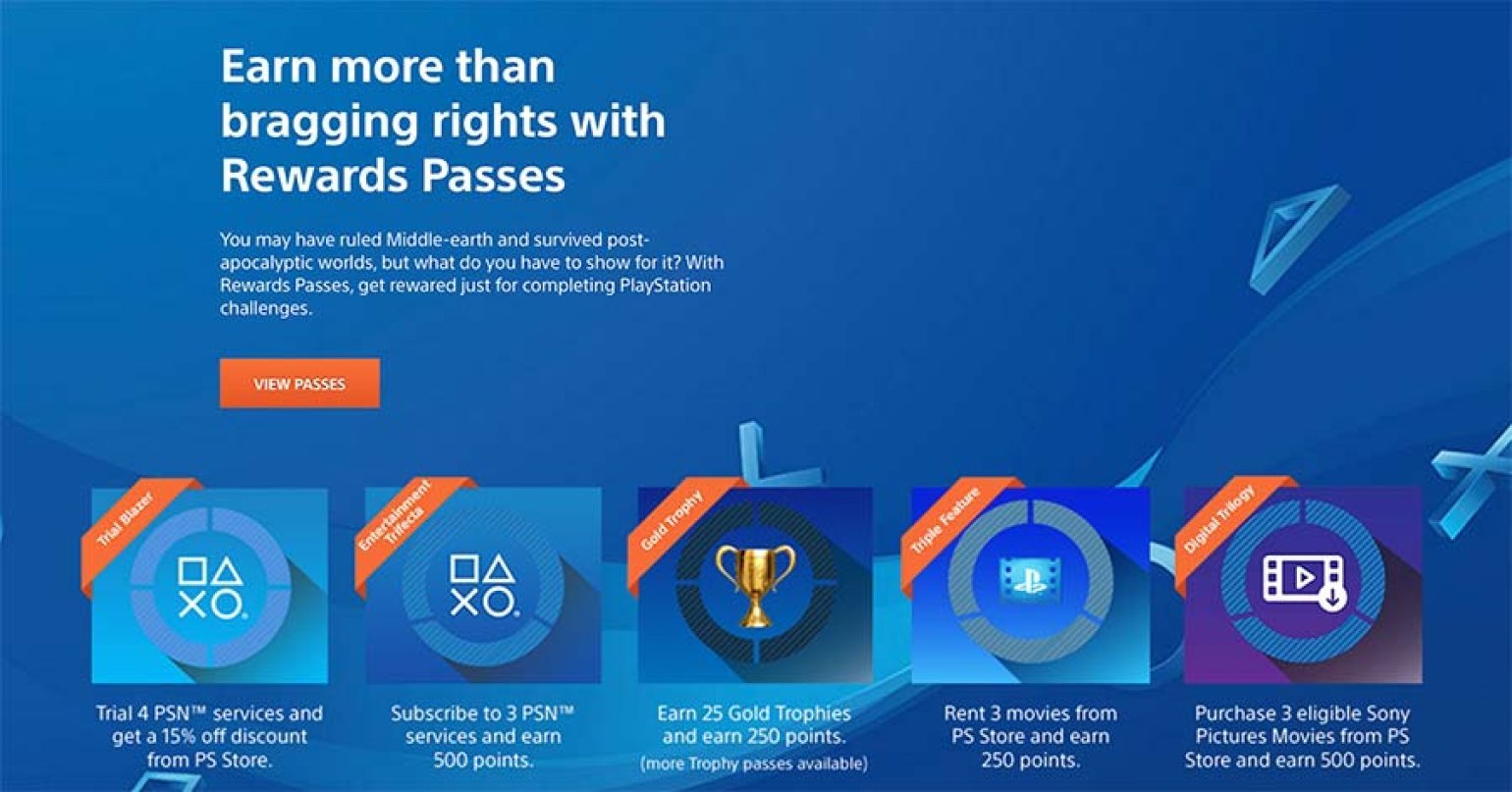 Earn more than bragging rights with Rewards Passes

You may have ruled Middle-earth and survived post-apocalyptic worlds, but what do you have to show for it? With Rewards Passes, get rewarded just for completing PlayStation challenges.

VIEW PASSES

Trial Blazer

Trial 4 PSN™ services and get a 15% off discount from PS Store.

Entertainment Trifecta

Subscribe to 3 PSN™ services and earn 500 points.

Gold Trophy

Earn 25 Gold Trophies and earn 250 points.
(more Trophy passes available)

Triple Feature

Rent 3 movies from PS Store and earn 250 points.

Digital Trilogy

Purchase 3 eligible Sony Pictures Movies from PS Store and earn 500 points.